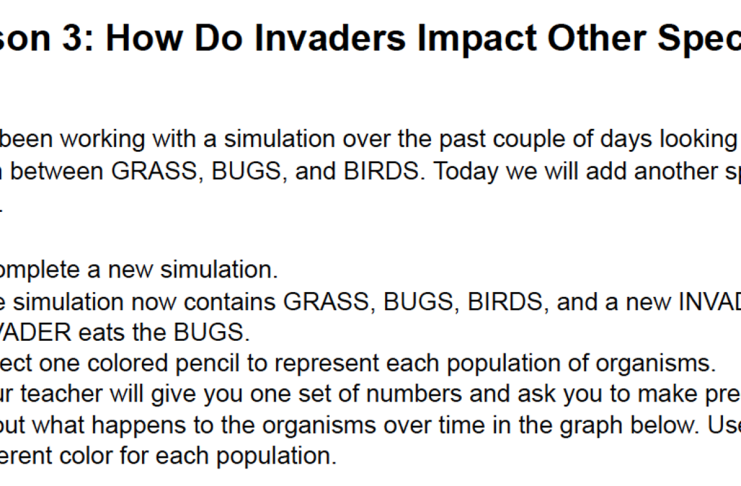 son 3: How Do Invaders Impact Other Spec

been working with a simulation over the past couple of days looking
between GRASS, BUGS, and BIRDS. Today we will add another sp
.

omplete a new simulation.
e simulation now contains GRASS, BUGS, BIRDS, and a new INVAD
VADER eats the BUGS.
ect one colored pencil to represent each population of organisms.
ur teacher will give you one set of numbers and ask you to make pre
out what happens to the organisms over time in the graph below. Use
erent color for each population.